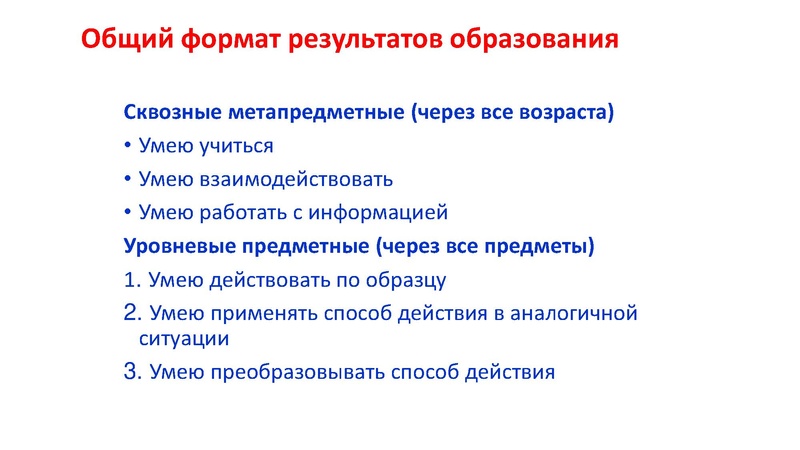 Общий формат результатов образования

Сквозные метапредметные (через все возраста)
• Умею учиться
• Умею взаимодействовать
• Умею работать с информацией

Уровневые предметные (через все предметы)
1. Умею действовать по образцу
2. Умею применять способ действия в аналогичной ситуации
3. Умею преобразовывать способ действия